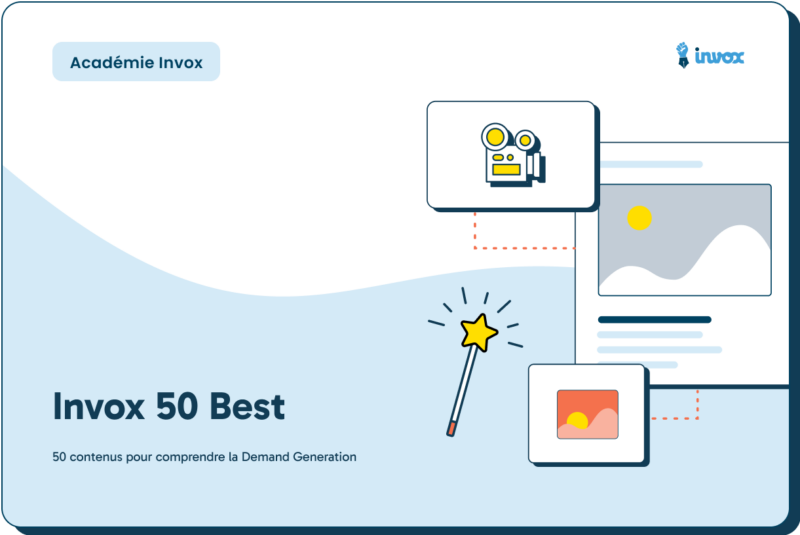 Académie Invox

invox

Invox 50 Best

50 contenus pour comprendre la Demand Generation